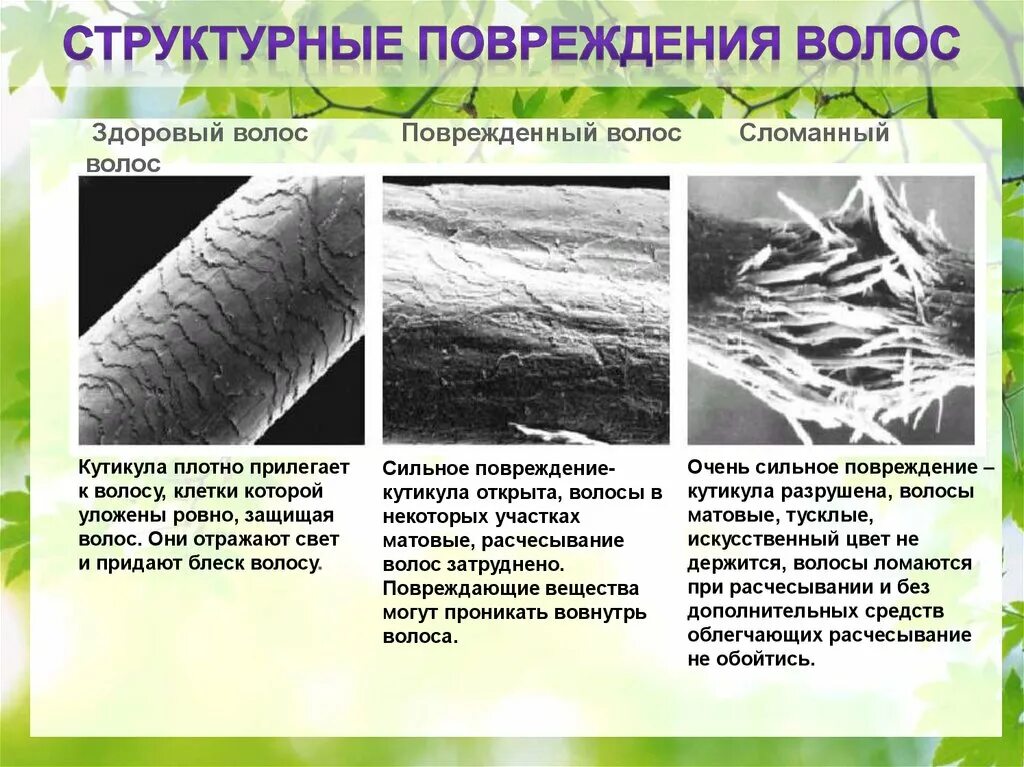 СТРУКТУРНЫЕ ПОВРЕЖДЕНИЯ ВОЛОС

Здоровый волос

Поврежденный волос

Сломанный волос

Кутикула плотно прилегает к волосу, клетки которой уложены ровно, защищая волос. Они отражают свет и придают блеск волосу.

Сильное повреждение- кутикула открыта, волосы в некоторых участках матовые, расчесывание волос затруднено. Повреждающие вещества могут проникать вовнутрь волоса.

Очень сильное повреждение – кутикула разрушена, волосы матовые, тусклые, искусственный цвет не держится, волосы ломаются при расчесывании и без дополнительных средств облегчающих расчесывание не обойтись.